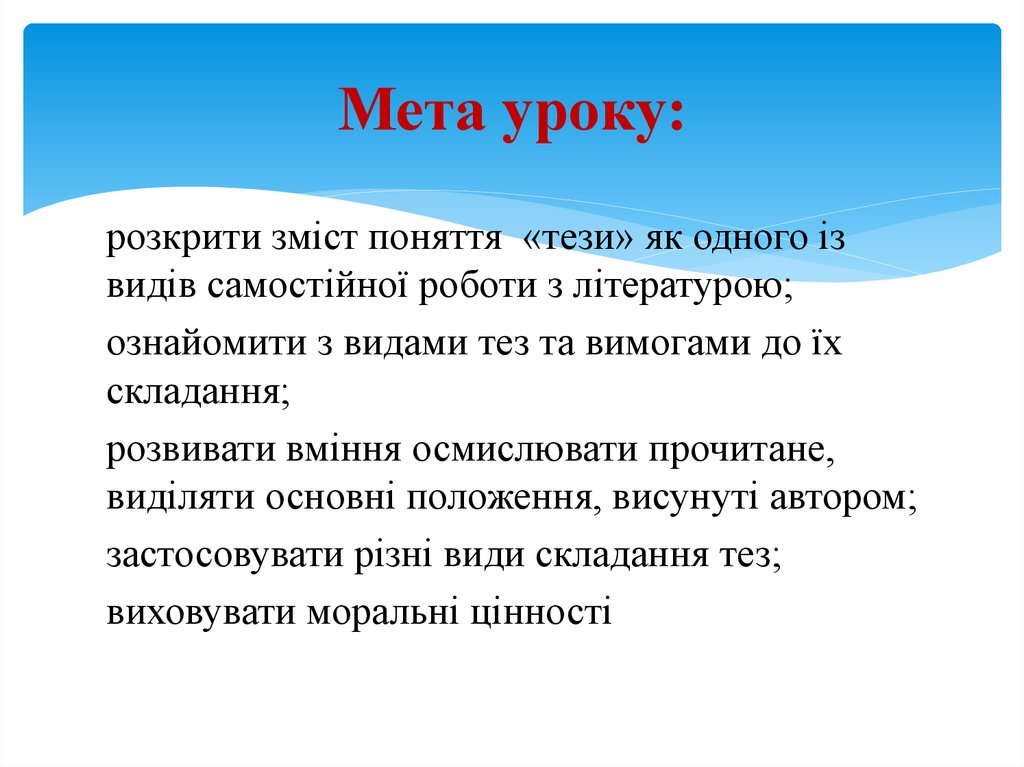 Мета уроку:

розкрити зміст поняття «тези» як одного із видів самостійної роботи з літературою;

ознайомити з видами тез та вимогами до їх складання;

розвивати вміння осмислювати прочитане, виділяти основні положення, висунуті автором;

застосовувати різні види складання тез;

виховувати моральні цінності